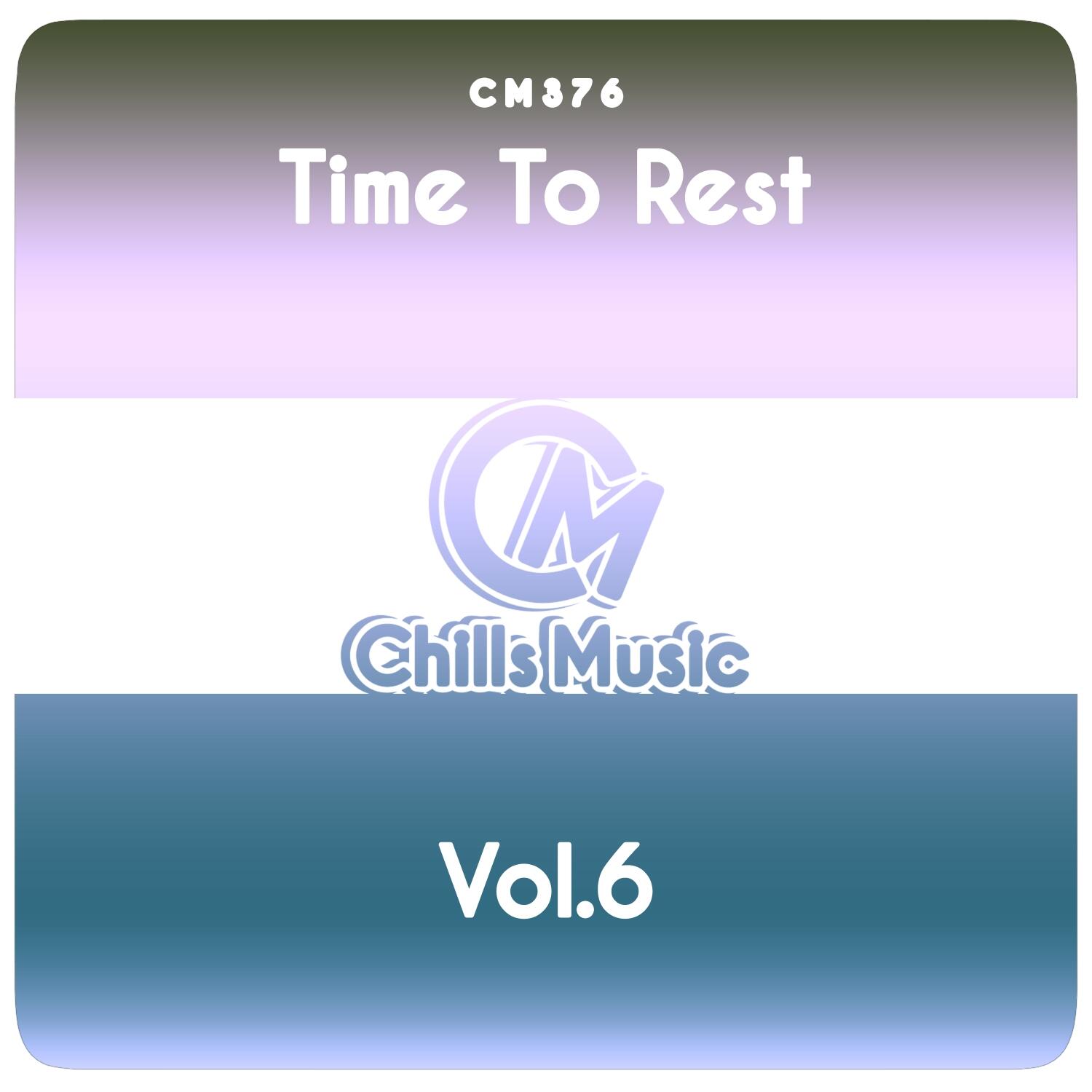 CM376

Time To Rest

CM

Chills Music

Vol.6